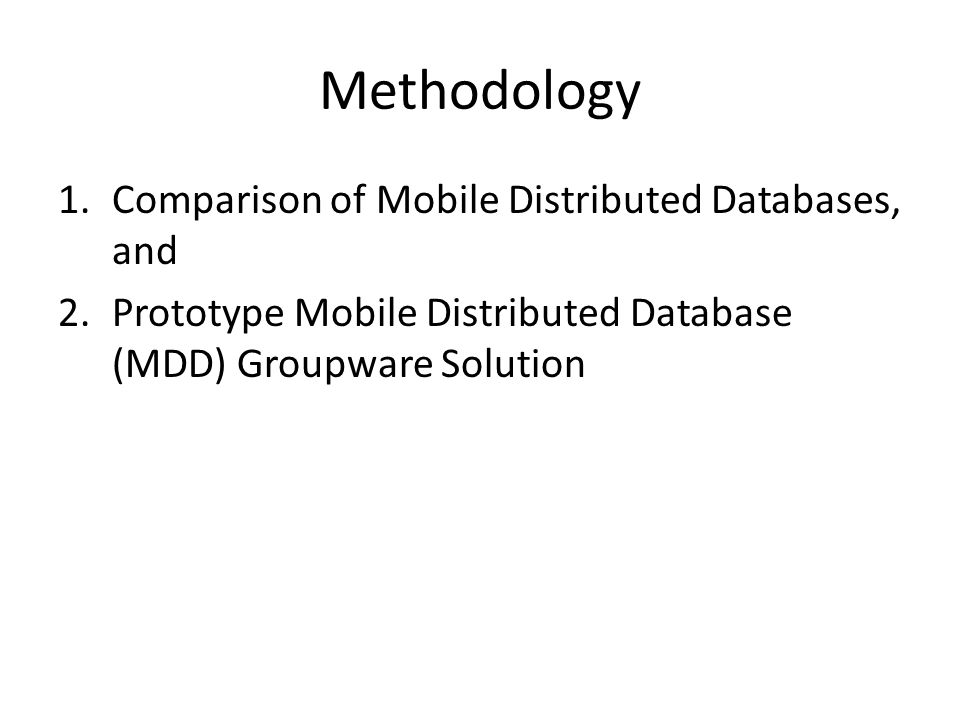 Methodology

1. Comparison of Mobile Distributed Databases, and
2. Prototype Mobile Distributed Database (MDD) Groupware Solution